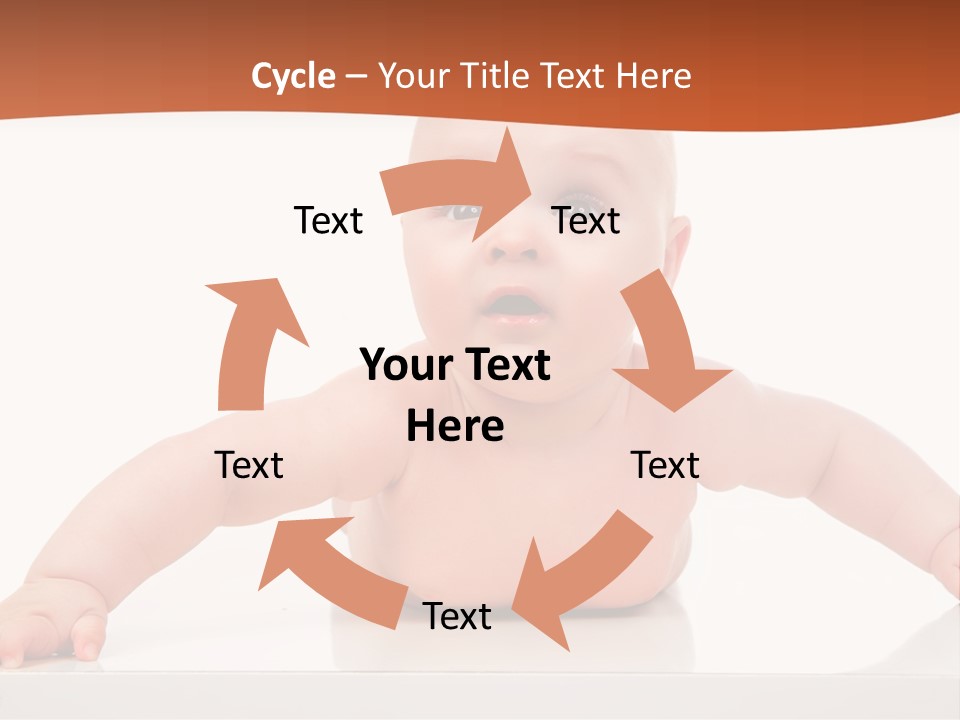 Cycle – Your Title Text Here

Text

Text

Your Text Here

Text

Text

Text